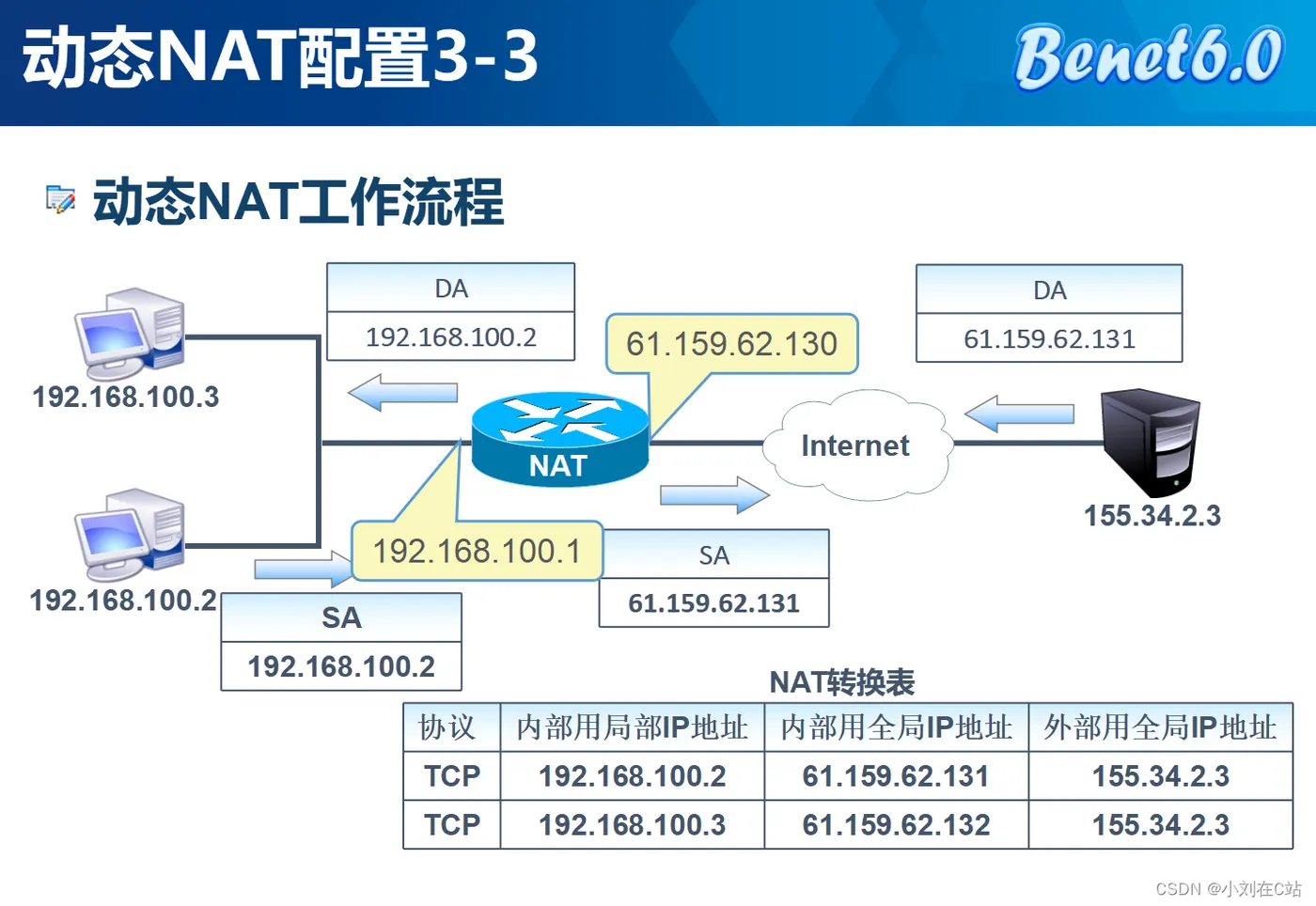 动态NAT配置3-3

Benet6.0

动态NAT工作流程

DA

192.168.100.2

61.159.62.130

DA

61.159.62.131

192.168.100.3

NAT

Internet

155.34.2.3

192.168.100.1

SA

61.159.62.131

192.168.100.2

SA

192.168.100.2

NAT转换表

| 协议 | 内部用局部IP地址 | 内部用全局IP地址 | 外部用全局IP地址 |
|---|---|---|---|
| TCP | 192.168.100.2 | 61.159.62.131 | 155.34.2.3 |
| TCP | 192.168.100.3 | 61.159.62.132 | 155.34.2.3 |

CSDN @小刘在C站